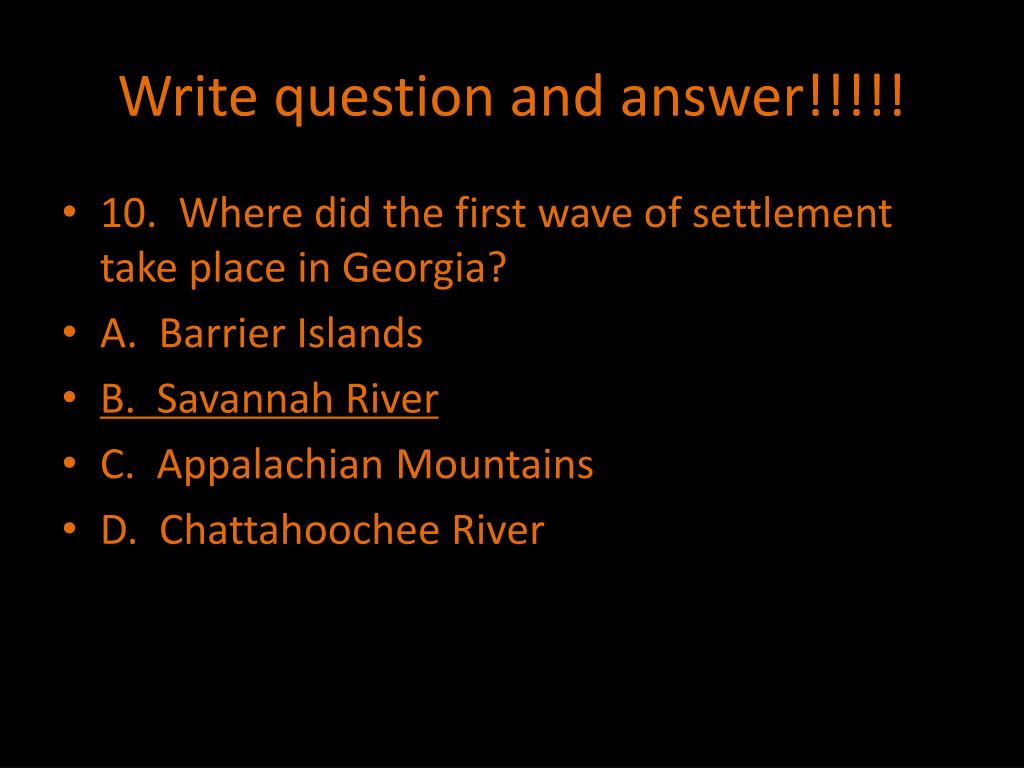 Write question and answer!!!!!

• 10. Where did the first wave of settlement take place in Georgia?
• A. Barrier Islands
• B. Savannah River
• C. Appalachian Mountains
• D. Chattahoochee River